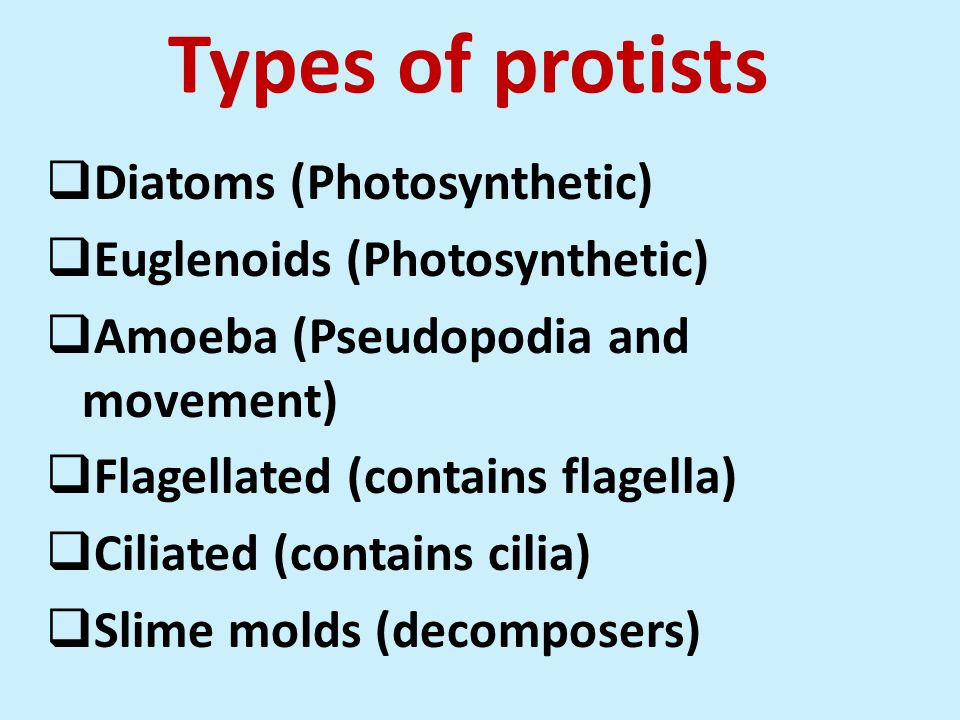 Types of protists

❑Diatoms (Photosynthetic)

❑Euglenoids (Photosynthetic)

❑Amoeba (Pseudopodia and movement)

❑Flagellated (contains flagella)

❑Ciliated (contains cilia)

❑Slime molds (decomposers)